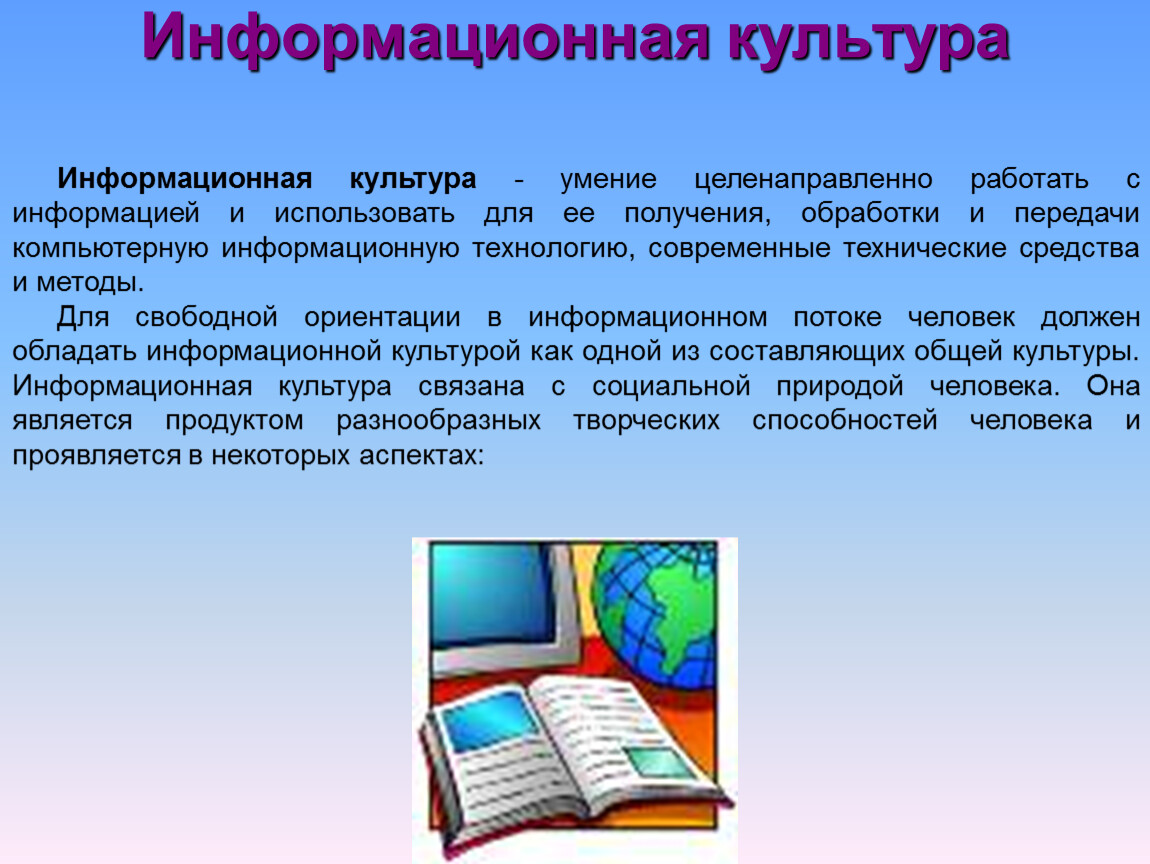 Информационная культура

Информационная культура - умение целенаправленно работать с информацией и использовать для ее получения, обработки и передачи компьютерную информационную технологию, современные технические средства и методы.

Для свободной ориентации в информационном потоке человек должен обладать информационной культурой как одной из составляющих общей культуры. Информационная культура связана с социальной природой человека. Она является продуктом разнообразных творческих способностей человека и проявляется в некоторых аспектах: